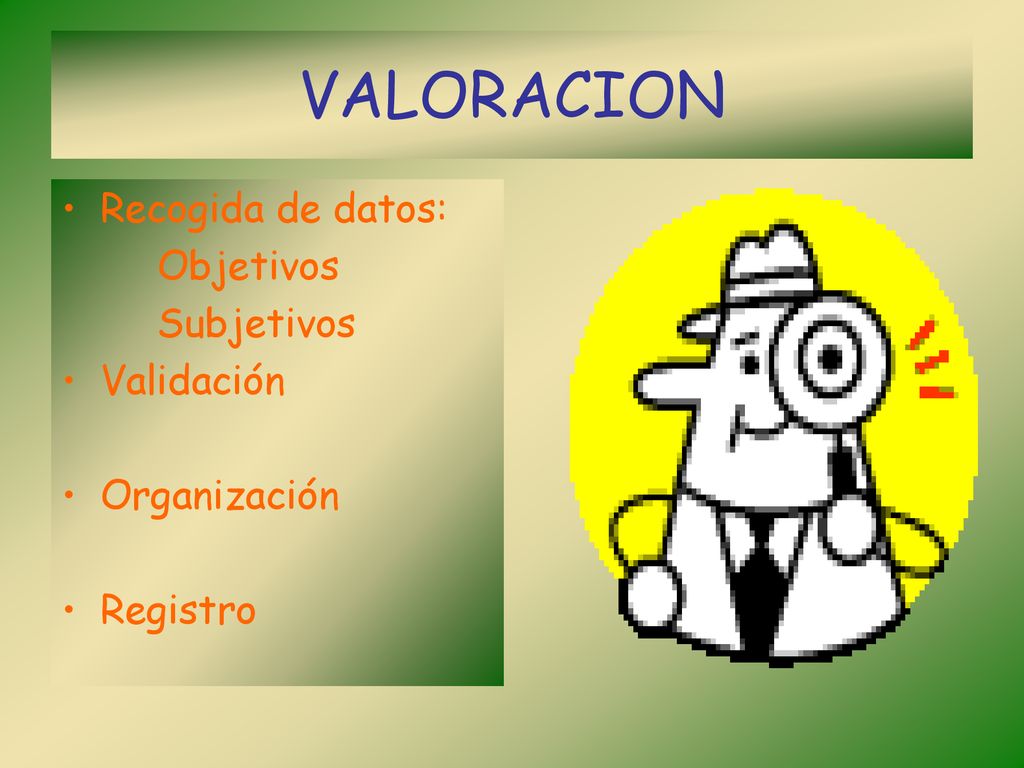 VALORACION

• Recogida de datos:
Objetivos
Subjetivos
• Validación

• Organización

• Registro